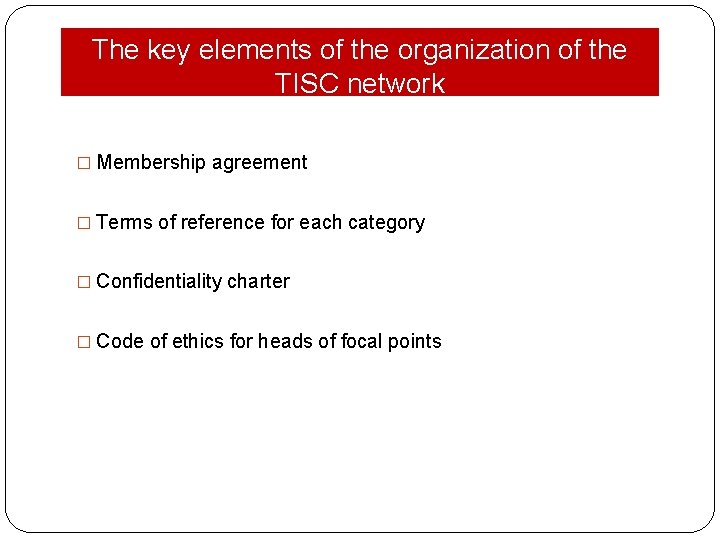 The key elements of the organization of the TISC network

□ Membership agreement

□ Terms of reference for each category

□ Confidentiality charter

□ Code of ethics for heads of focal points